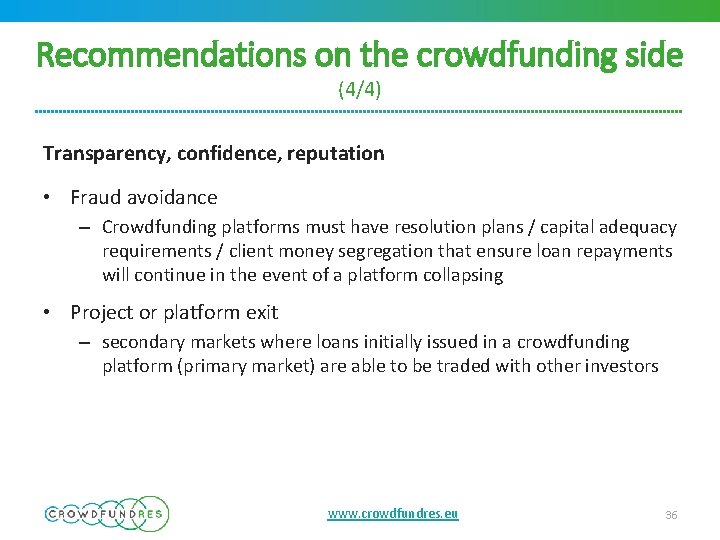 Recommendations on the crowdfunding side
(4/4)

Transparency, confidence, reputation

• Fraud avoidance
– Crowdfunding platforms must have resolution plans / capital adequacy requirements / client money segregation that ensure loan repayments will continue in the event of a platform collapsing

• Project or platform exit
– secondary markets where loans initially issued in a crowdfunding platform (primary market) are able to be traded with other investors

CROWDFUNDRES

www.crowdfundres.eu

36